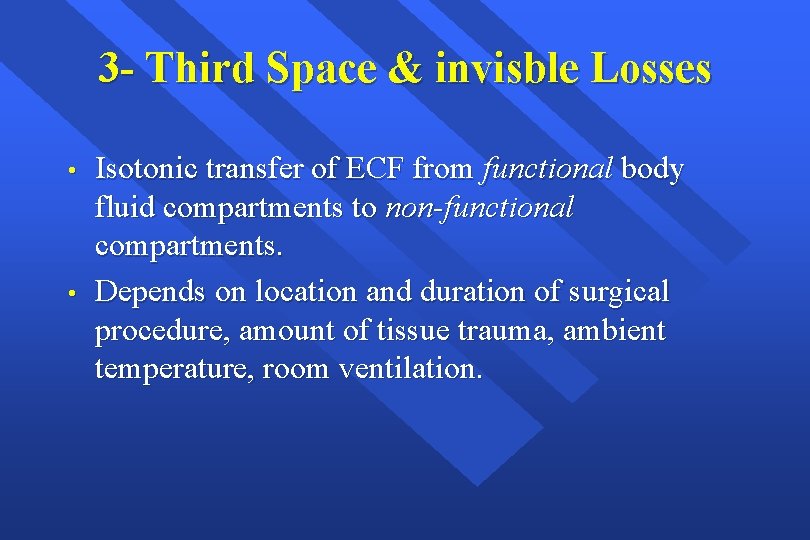 3- Third Space & invisble Losses

• Isotonic transfer of ECF from functional body fluid compartments to non-functional compartments.

• Depends on location and duration of surgical procedure, amount of tissue trauma, ambient temperature, room ventilation.